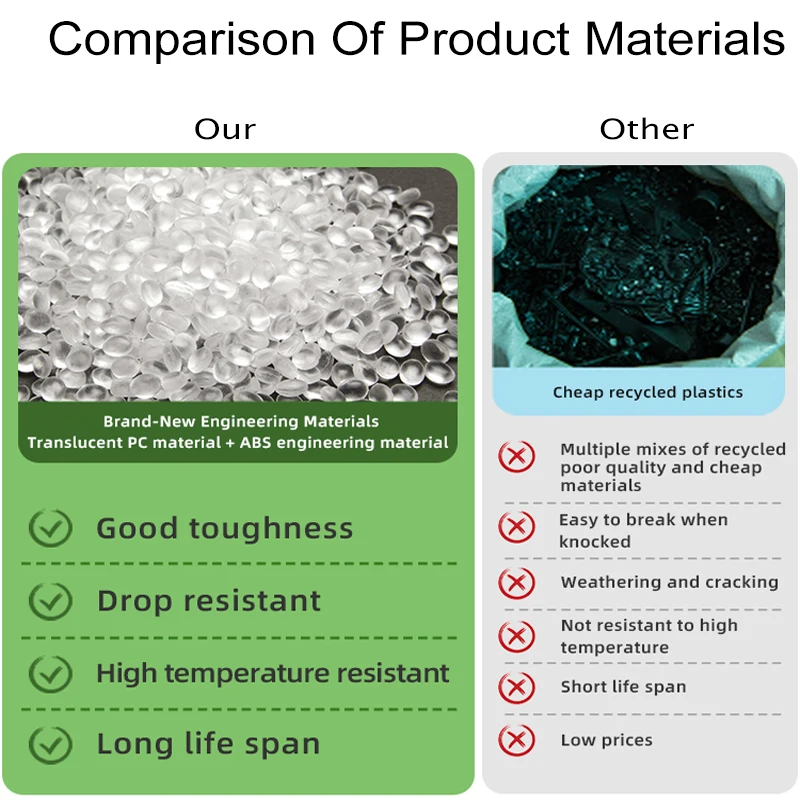 Comparison Of Product Materials

Our

Brand-New Engineering Materials
Translucent PC material + ABS engineering material

Good toughness

Drop resistant

High temperature resistant

Long life span

Other

Cheap recycled plastics

Multiple mixes of recycled poor quality and cheap materials

Easy to break when knocked

Weathering and cracking

Not resistant to high temperature

Short life span

Low prices